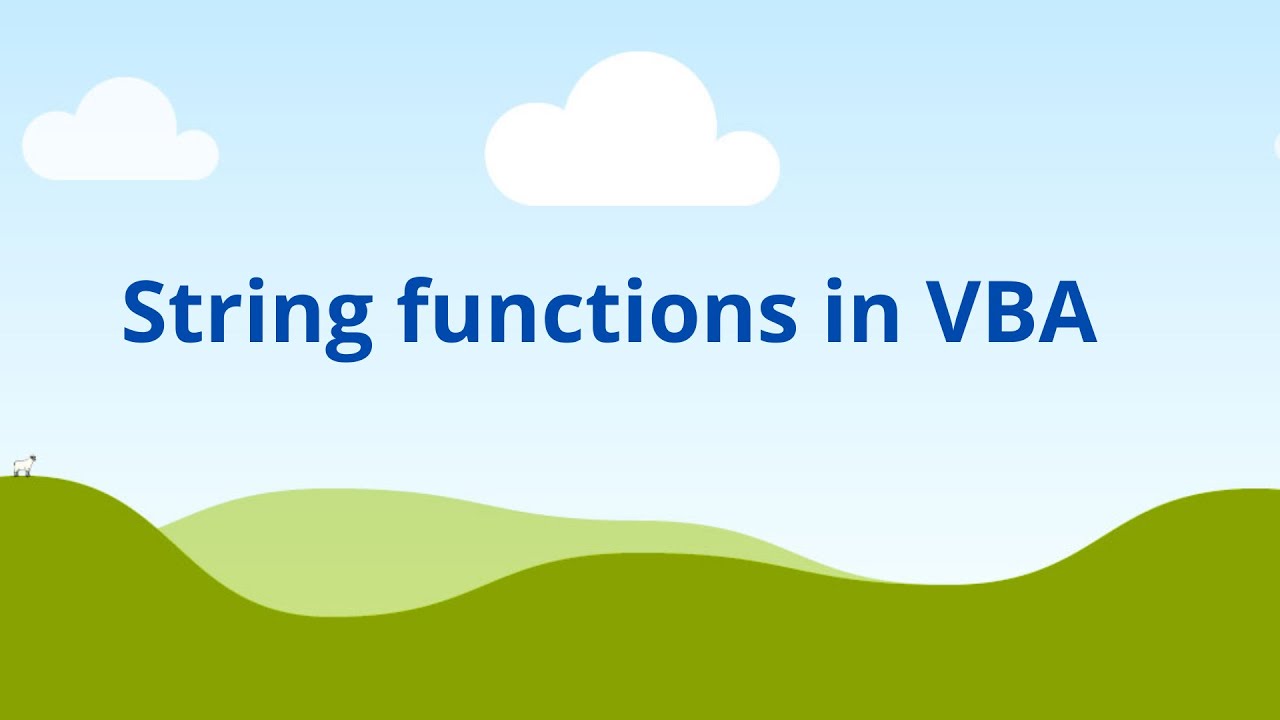 String functions in VBA